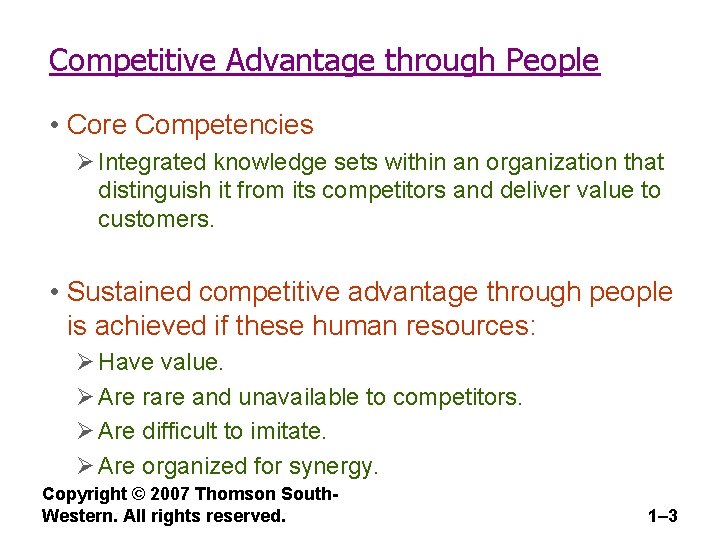 Competitive Advantage through People

• Core Competencies

➢ Integrated knowledge sets within an organization that distinguish it from its competitors and deliver value to customers.

• Sustained competitive advantage through people is achieved if these human resources:

➢ Have value.

➢ Are rare and unavailable to competitors.

➢ Are difficult to imitate.

➢ Are organized for synergy.

Copyright © 2007 Thomson South-Western. All rights reserved.

1–3